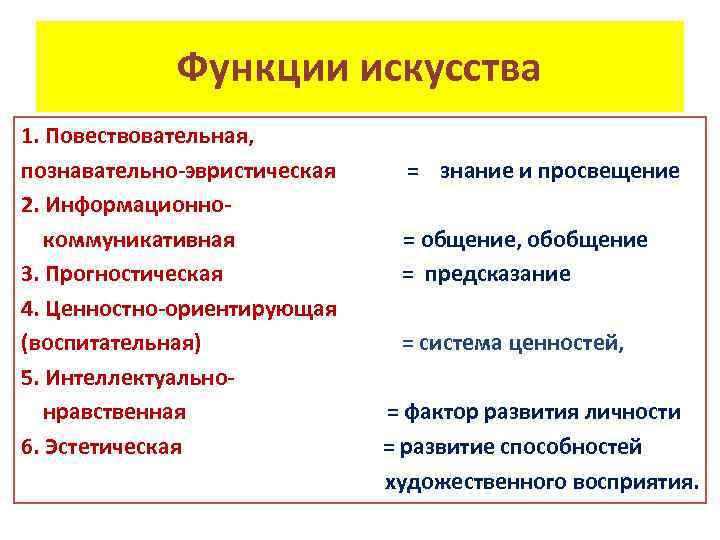 Функции искусства

1. Повествовательная, познавательно-эвристическая = знание и просвещение
2. Информационно-коммуникативная = общение, обобщение
3. Прогностическая = предсказание
4. Ценностно-ориентирующая (воспитательная) = система ценностей,
5. Интеллектуально-нравственная = фактор развития личности
6. Эстетическая = развитие способностей художественного восприятия.